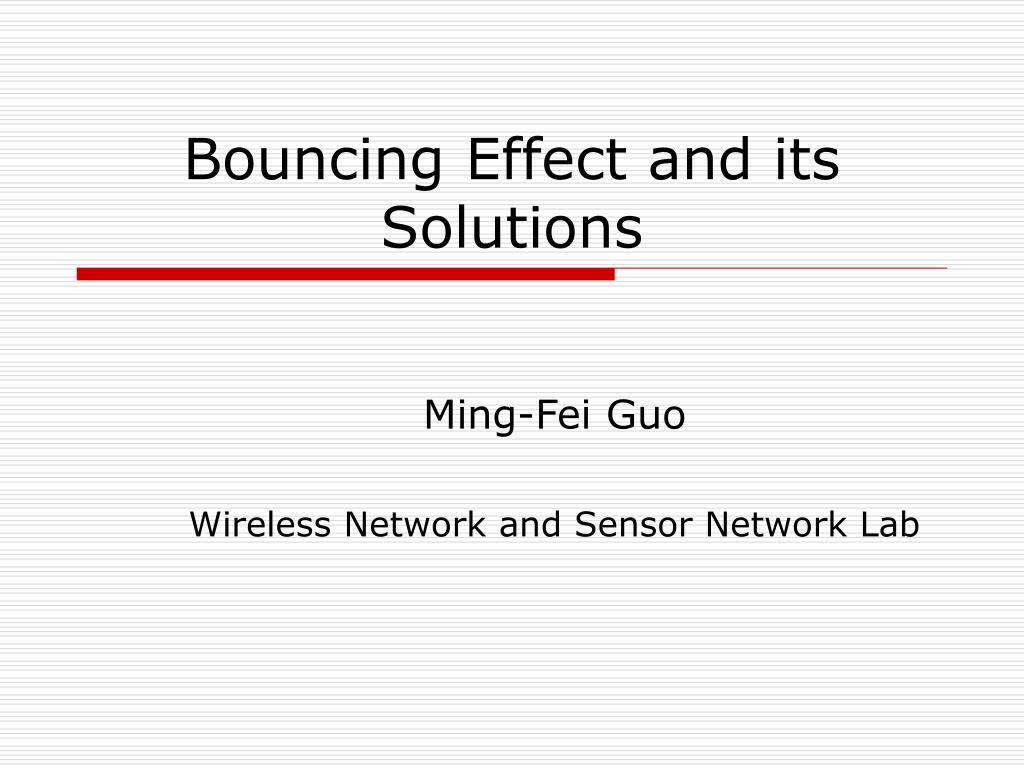 Bouncing Effect and its Solutions

Ming-Fei Guo

Wireless Network and Sensor Network Lab